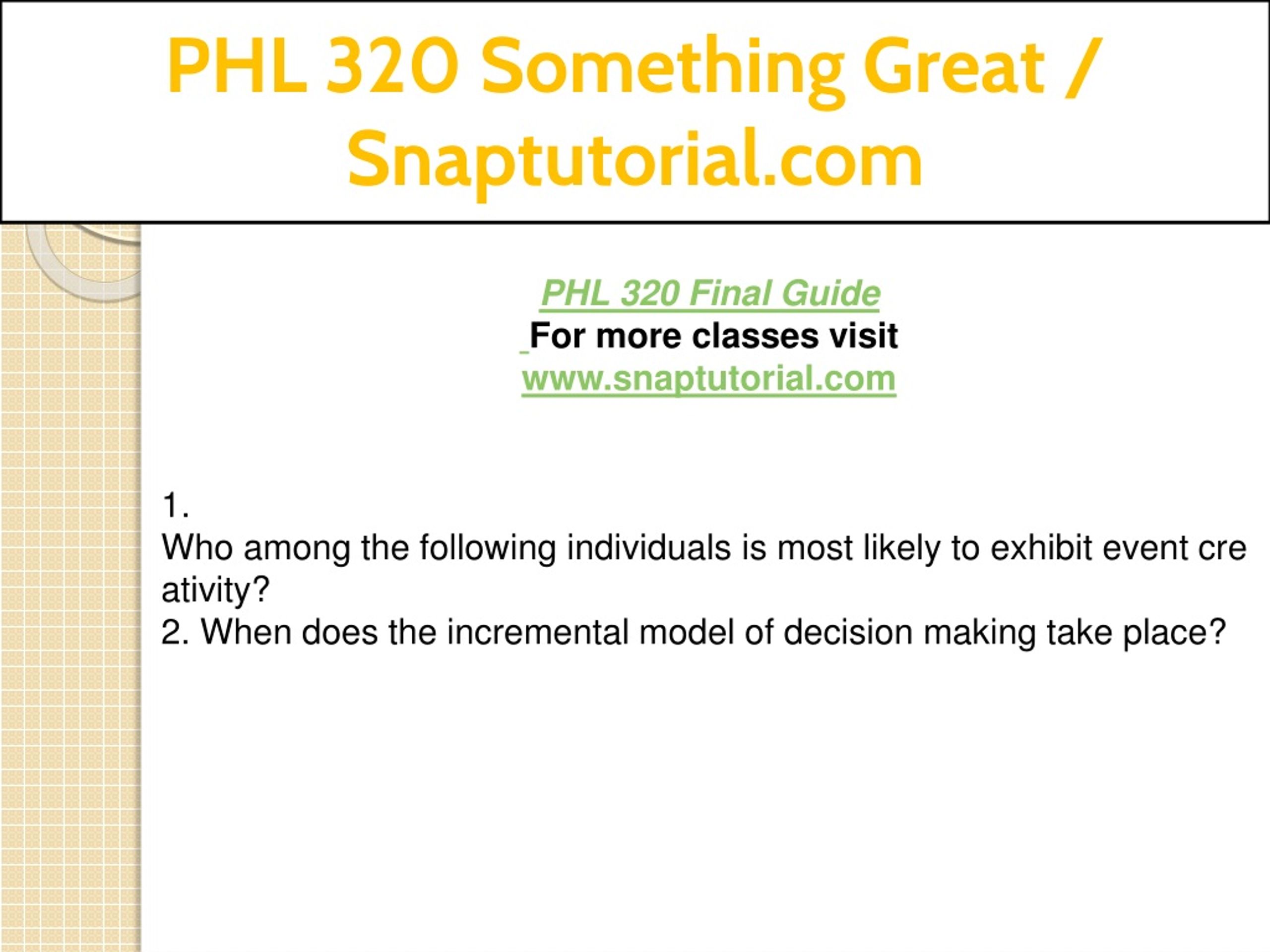 PHL 320 Something Great / Snaptutorial.com

PHL 320 Final Guide
For more classes visit
www.snaptutorial.com

1.
Who among the following individuals is most likely to exhibit event cre ativity?
2. When does the incremental model of decision making take place?